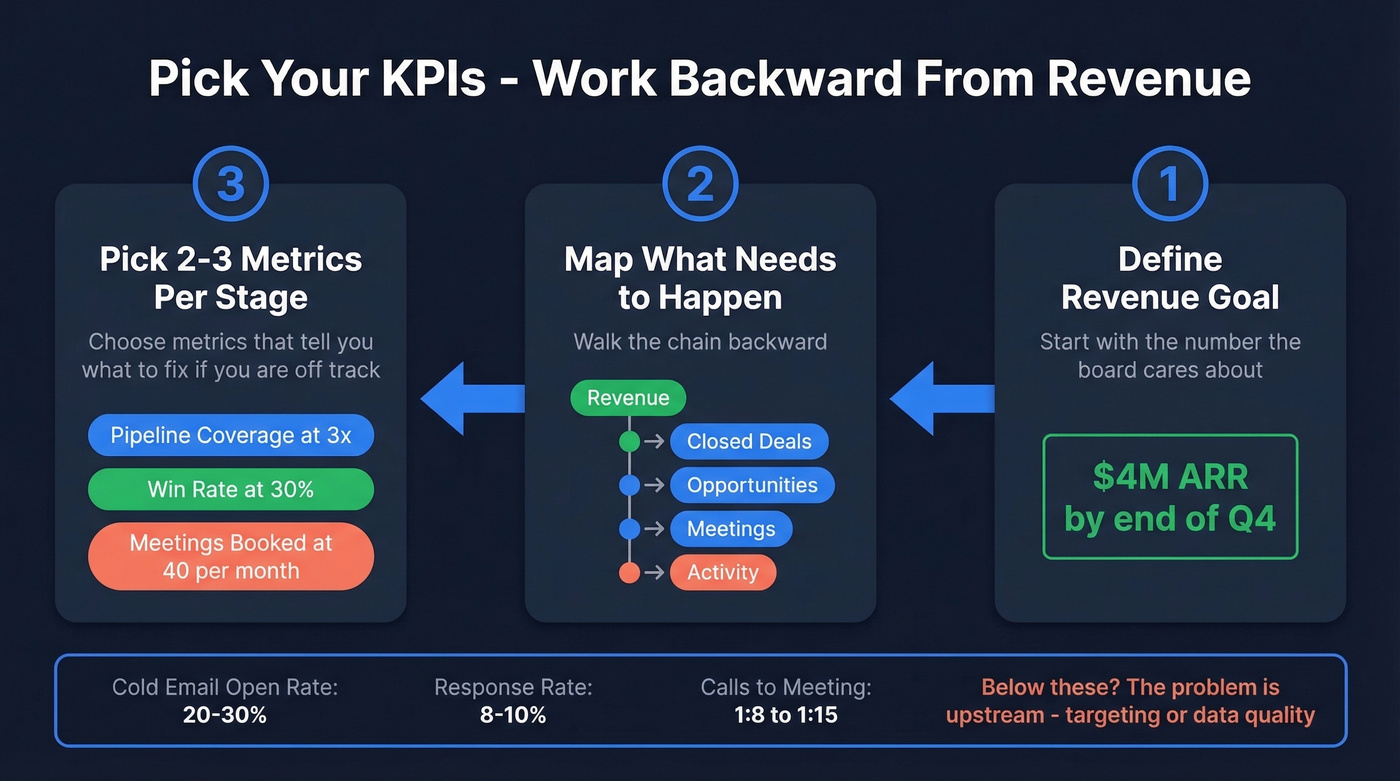 Pick Your KPIs - Work Backward From Revenue

3

Pick 2-3 Metrics Per Stage

Choose metrics that tell you what to fix if you are off track

Pipeline Coverage at 3x

Win Rate at 30%

Meetings Booked at 40 per month

2

Map What Needs to Happen

Walk the chain backward

Revenue

Closed Deals

Opportunities

Meetings

Activity

1

Define Revenue Goal

Start with the number the board cares about

$4M ARR by end of Q4

Cold Email Open Rate: 20-30%

Response Rate: 8-10%

Calls to Meeting: 1:8 to 1:15

Below these? The problem is upstream - targeting or data quality